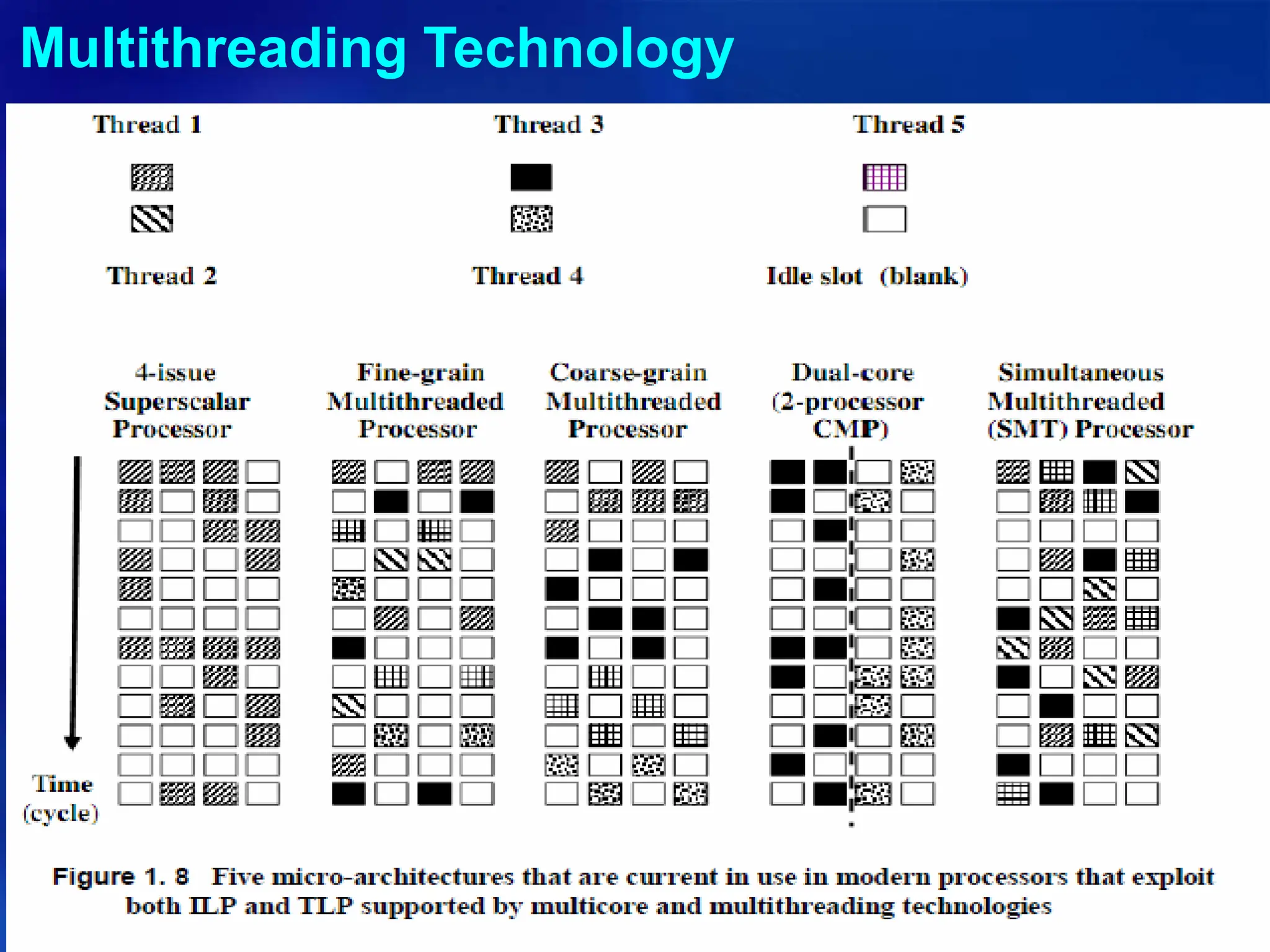 Multithreading Technology

Thread 1

Thread 3

Thread 5

Thread 2

Thread 4

Idle slot (blank)

4-issue Superscalar Processor

Fine-grain Multithreaded Processor

Coarse-grain Multithreaded Processor

Dual-core (2-processor CMP)

Simultaneous Multithreaded (SMT) Processor

Time (cycle)

Figure 1. 8 Five micro-architectures that are current in use in modern processors that exploit both ILP and TLP supported by multicore and multithreading technologies